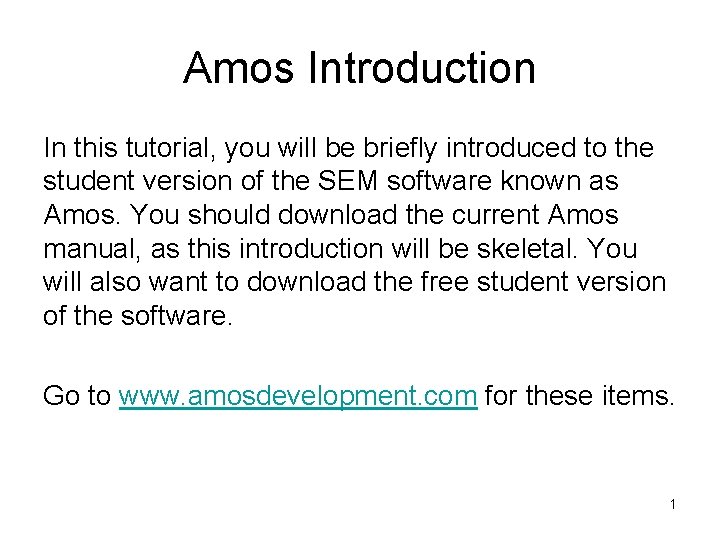 Amos Introduction

In this tutorial, you will be briefly introduced to the student version of the SEM software known as Amos. You should download the current Amos manual, as this introduction will be skeletal. You will also want to download the free student version of the software.

Go to www.amosdevelopment.com for these items.

1